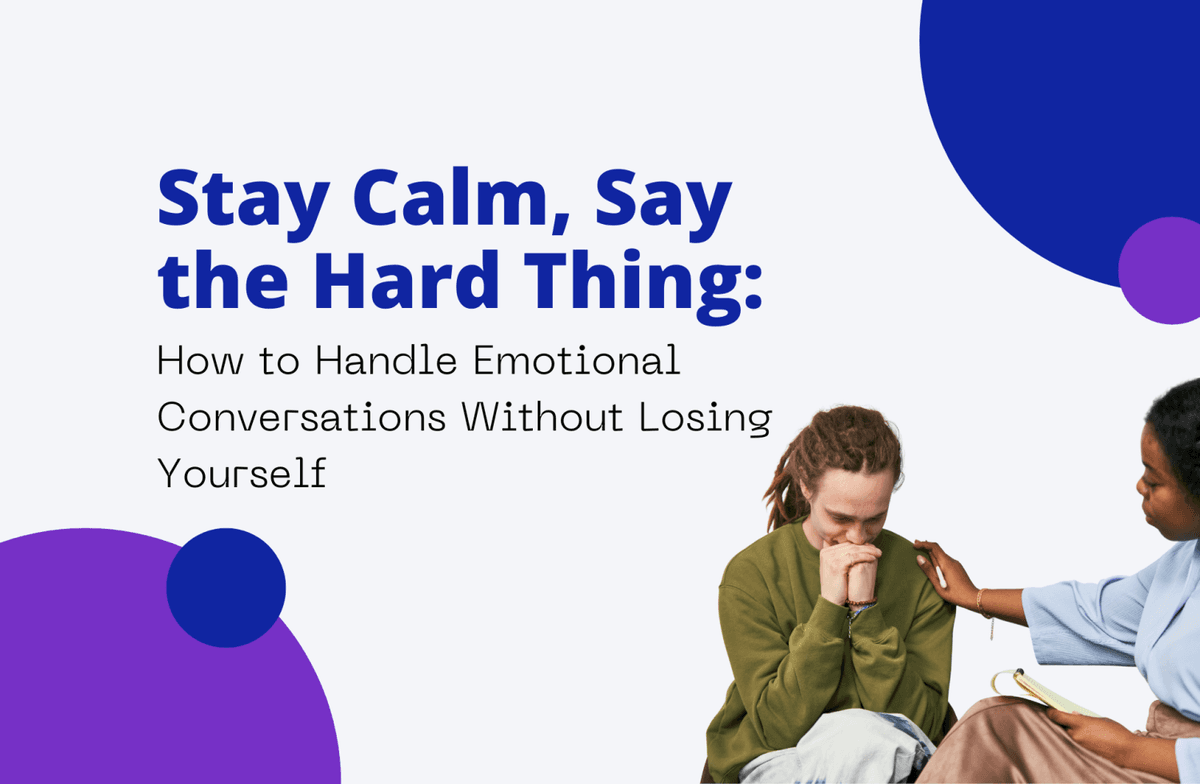 Stay Calm, Say the Hard Thing:

How to Handle Emotional Conversations Without Losing Yourself